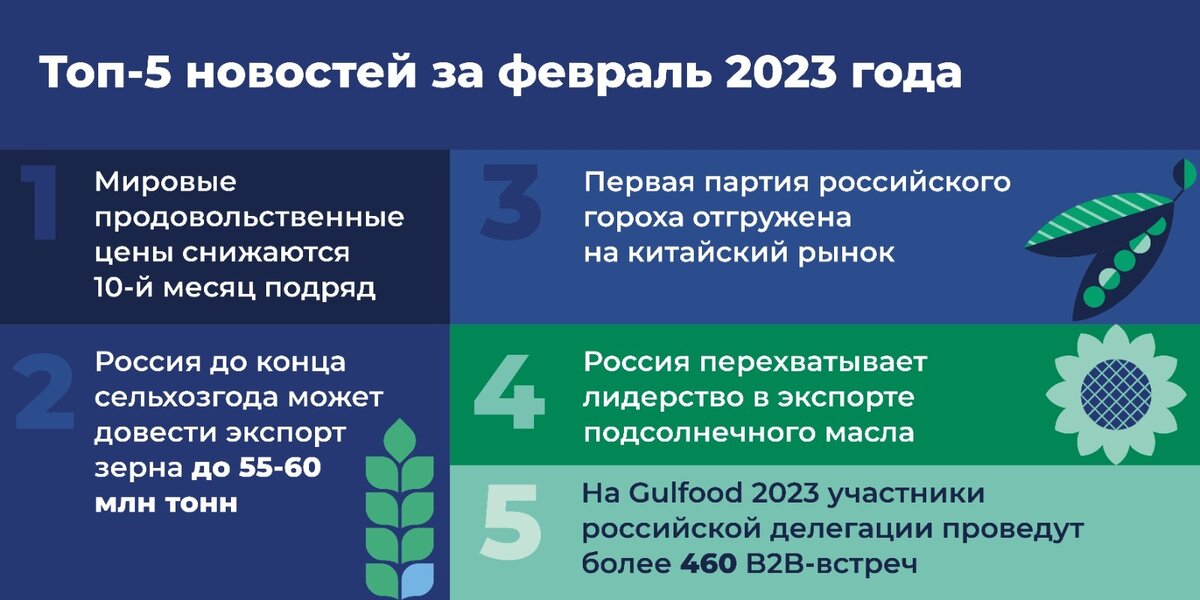 Топ-5 новостей за февраль 2023 года

1 Мировые продовольственные цены снижаются 10-й месяц подряд

2 Россия до конца сельхозгода может довести экспорт зерна до 55-60 млн тонн

3 Первая партия российского гороха отгружена на китайский рынок

4 Россия перехватывает лидерство в экспорте подсолнечного масла

5 На Gulfood 2023 участники российской делегации проведут более 460 B2B-встреч